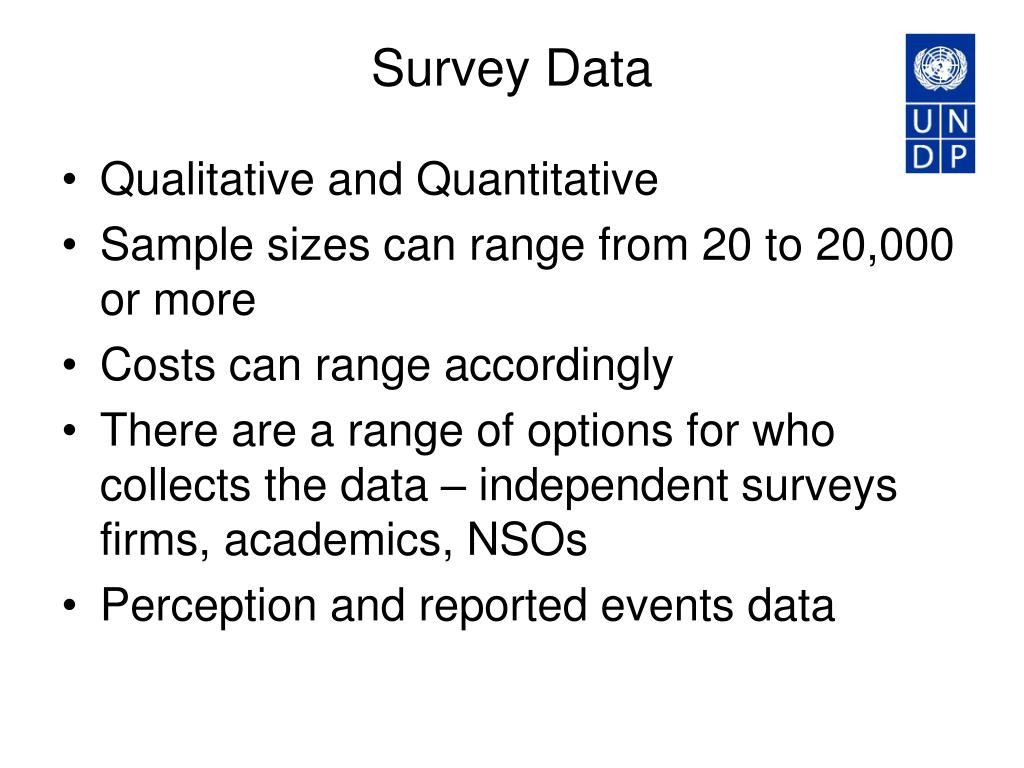 Survey Data

U N
D P

• Qualitative and Quantitative
• Sample sizes can range from 20 to 20,000 or more
• Costs can range accordingly
• There are a range of options for who collects the data – independent surveys firms, academics, NSOs
• Perception and reported events data